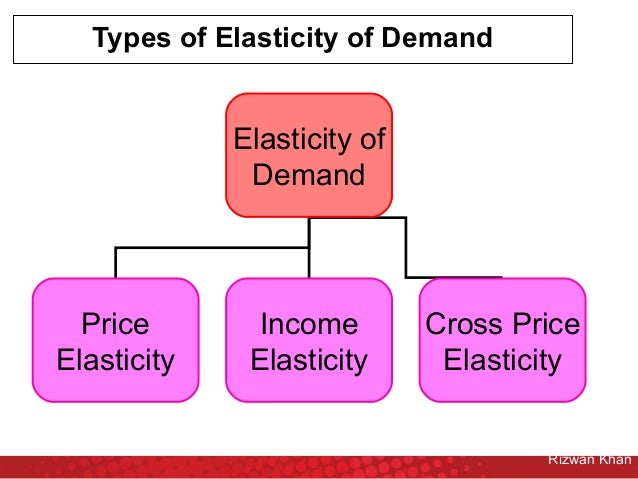 Types of Elasticity of Demand

Elasticity of Demand

Price Elasticity

Income Elasticity

Cross Price Elasticity

Rizwan Khan